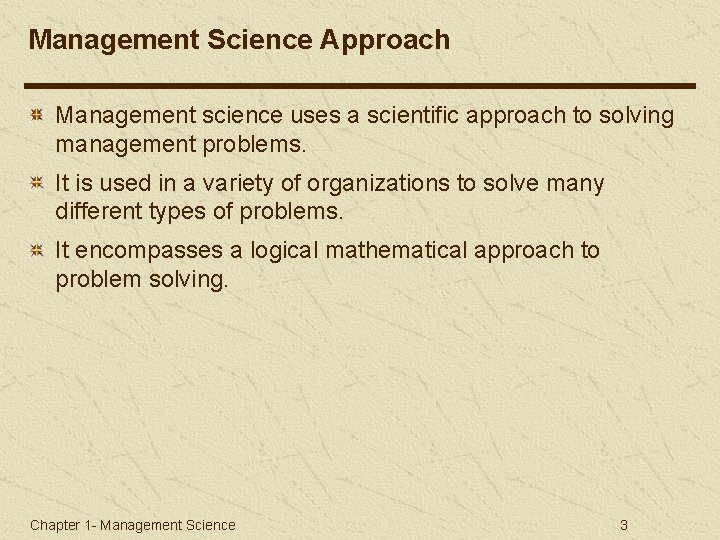 Management Science Approach

Management science uses a scientific approach to solving management problems.

It is used in a variety of organizations to solve many different types of problems.

It encompasses a logical mathematical approach to problem solving.

Chapter 1- Management Science

3